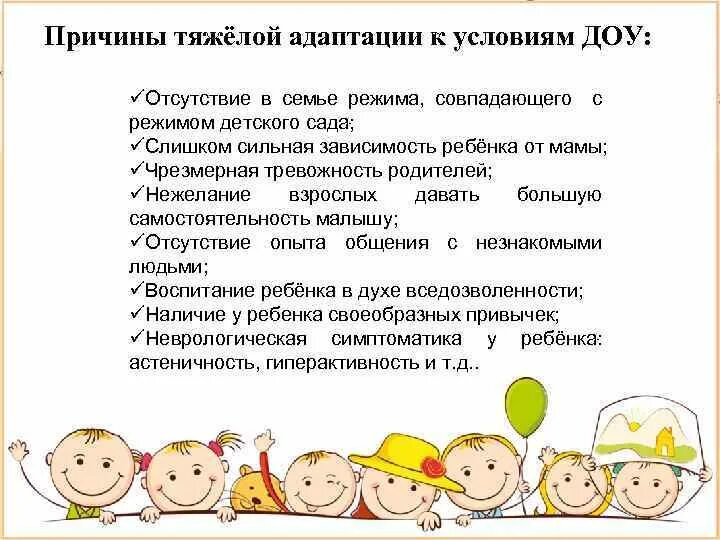 Причины тяжёлой адаптации к условиям ДОУ:

✓Отсутствие в семье режима, совпадающего с режимом детского сада;
✓Слишком сильная зависимость ребёнка от мамы;
✓Чрезмерная тревожность родителей;
✓Нежелание взрослых давать большую самостоятельность малышу;
✓Отсутствие опыта общения с незнакомыми людьми;
✓Воспитание ребёнка в духе вседозволенности;
✓Наличие у ребенка своеобразных привычек;
✓Неврологическая симптоматика у ребёнка: астеничность, гиперактивность и т.д..